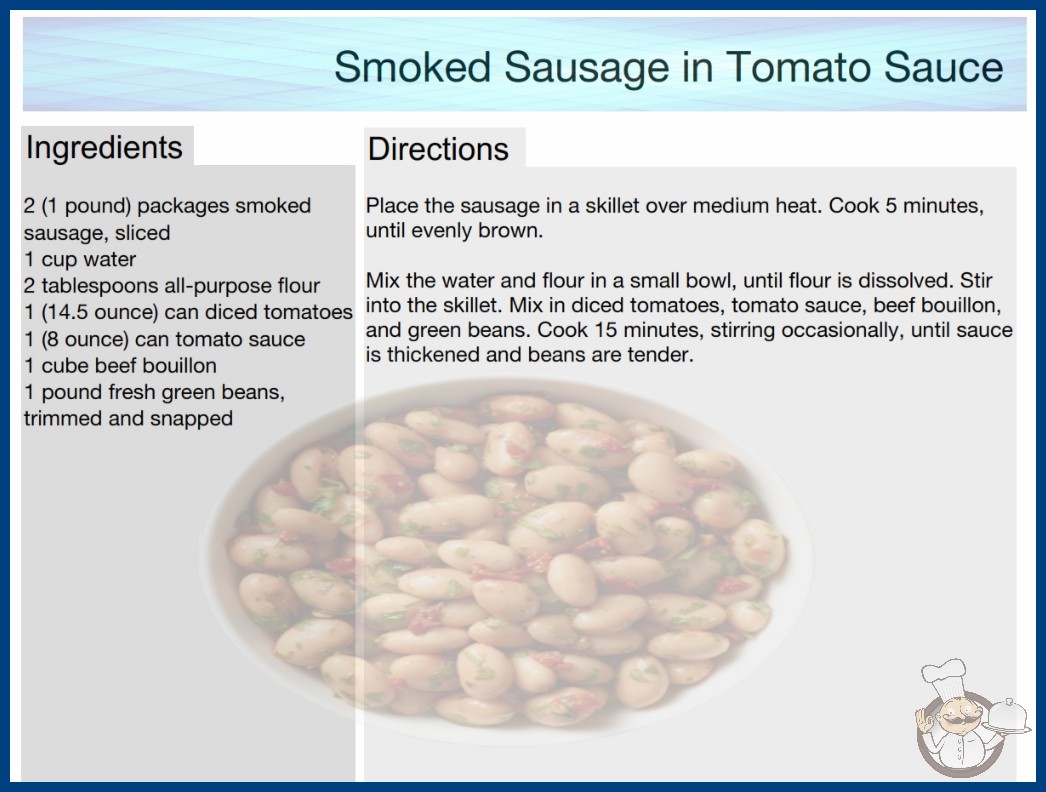 Smoked Sausage in Tomato Sauce

Ingredients

2 (1 pound) packages smoked sausage, sliced
1 cup water
2 tablespoons all-purpose flour
1 (14.5 ounce) can diced tomatoes
1 (8 ounce) can tomato sauce
1 cube beef bouillon
1 pound fresh green beans, trimmed and snapped

Directions

Place the sausage in a skillet over medium heat. Cook 5 minutes, until evenly brown.

Mix the water and flour in a small bowl, until flour is dissolved. Stir into the skillet. Mix in diced tomatoes, tomato sauce, beef bouillon, and green beans. Cook 15 minutes, stirring occasionally, until sauce is thickened and beans are tender.